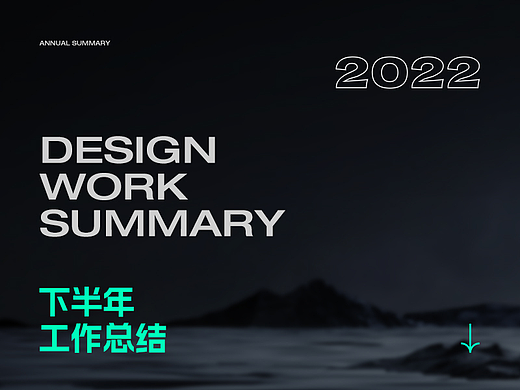 ANNUAL SUMMARY

2022

DESIGN
WORK
SUMMARY

下半年
工作总结

↓